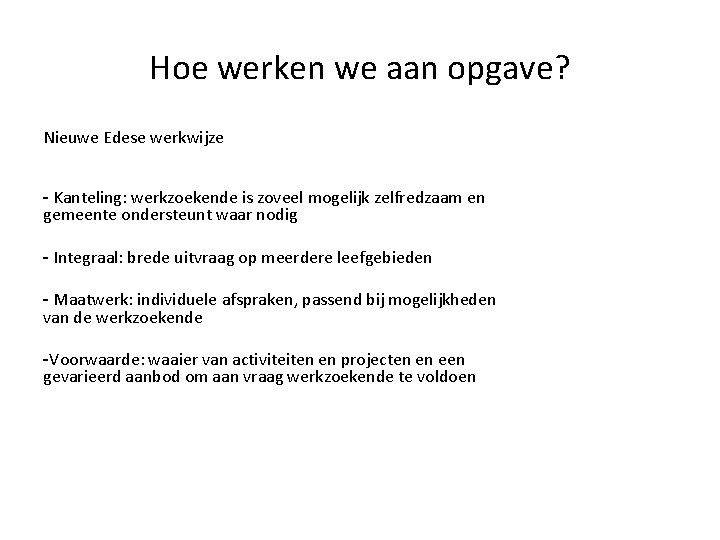 Hoe werken we aan opgave?

Nieuwe Edese werkwijze

- Kanteling: werkzoekende is zoveel mogelijk zelfredzaam en gemeente ondersteunt waar nodig

- Integraal: brede uitvraag op meerdere leefgebieden

- Maatwerk: individuele afspraken, passend bij mogelijkheden van de werkzoekende

-Voorwaarde: waaier van activiteiten en projecten en een gevarieerd aanbod om aan vraag werkzoekende te voldoen